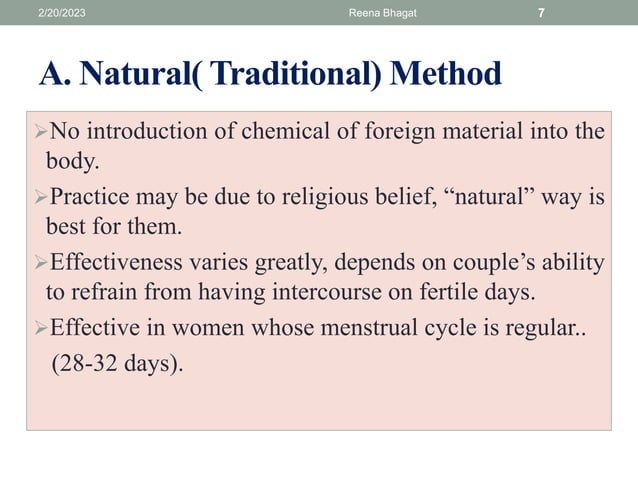 2/20/2023 Reena Bhagat 7

A. Natural( Traditional) Method

➢No introduction of chemical of foreign material into the body.

➢Practice may be due to religious belief, “natural” way is best for them.

➢Effectiveness varies greatly, depends on couple’s ability to refrain from having intercourse on fertile days.

➢Effective in women whose menstrual cycle is regular.. (28-32 days).